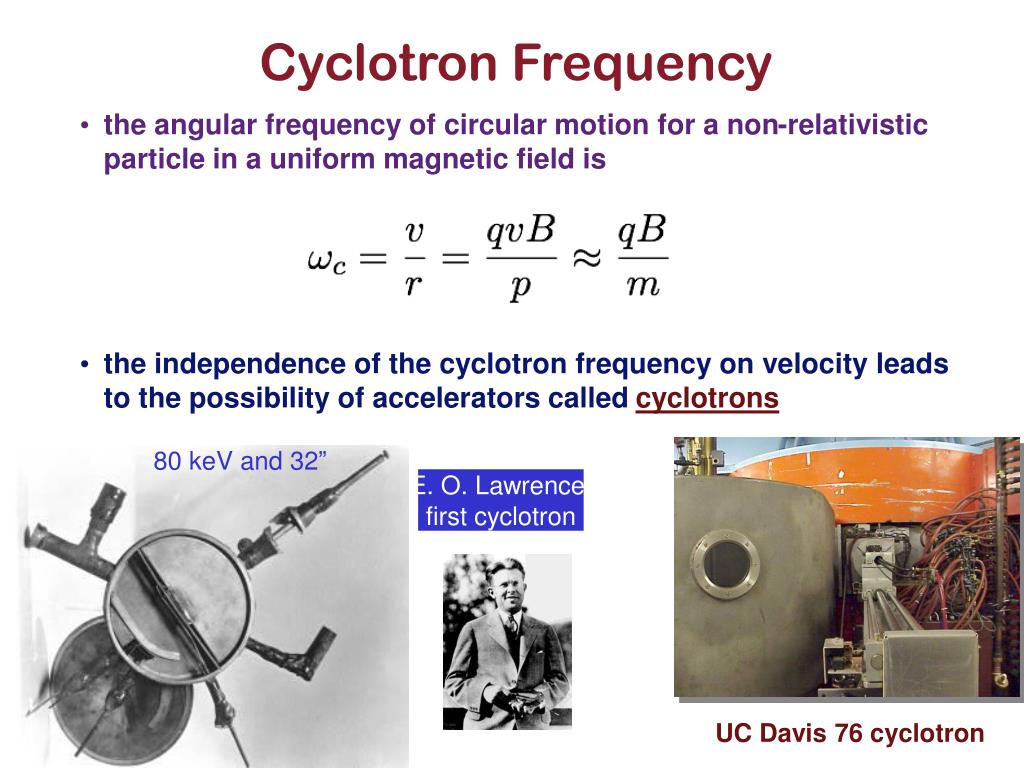 Cyclotron Frequency

• the angular frequency of circular motion for a non-relativistic particle in a uniform magnetic field is

$\omega_c = \frac{v}{r} = \frac{qvB}{p} \approx \frac{qB}{m}$

• the independence of the cyclotron frequency on velocity leads to the possibility of accelerators called cyclotrons

80 keV and 32”

E. O. Lawrence first cyclotron

UC Davis 76 cyclotron